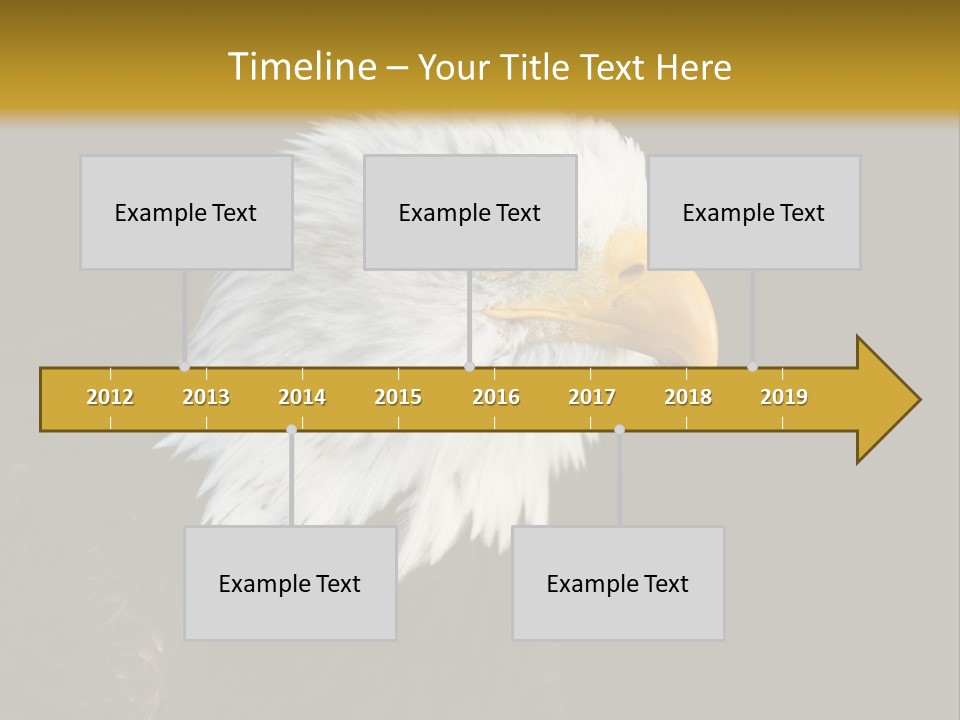 Timeline – Your Title Text Here

Example Text

Example Text

Example Text

2012
2013
2014
2015
2016
2017
2018
2019

Example Text

Example Text